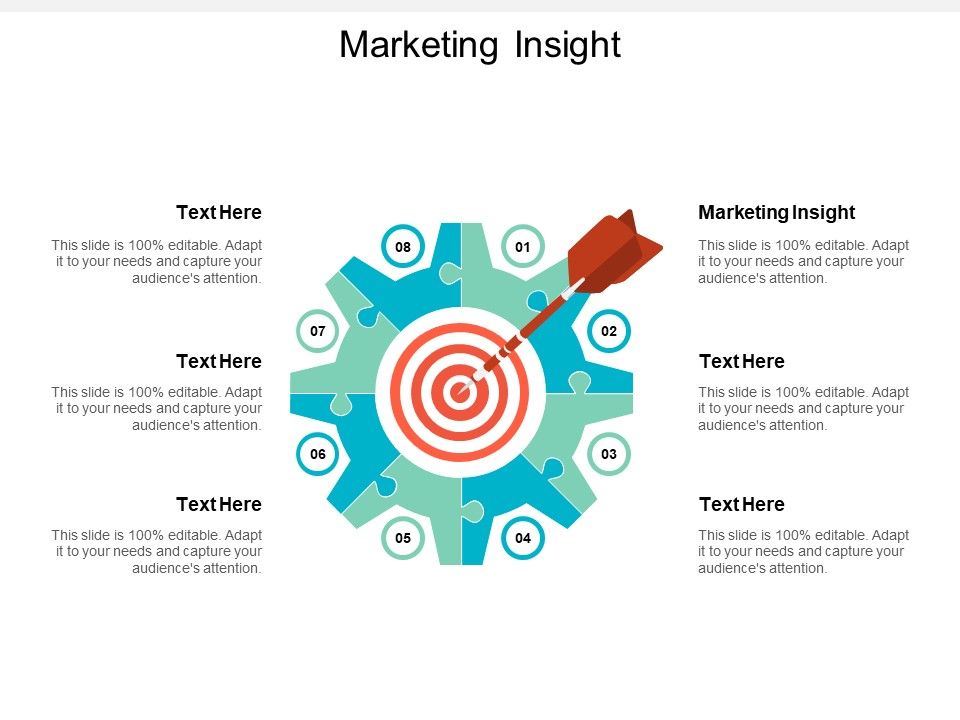 Marketing Insight

Text Here

This slide is 100% editable. Adapt it to your needs and capture your audience's attention.

Text Here

This slide is 100% editable. Adapt it to your needs and capture your audience's attention.

Text Here

This slide is 100% editable. Adapt it to your needs and capture your audience's attention.

08

01

07

02

06

03

05

04

Marketing Insight

This slide is 100% editable. Adapt it to your needs and capture your audience's attention.

Text Here

This slide is 100% editable. Adapt it to your needs and capture your audience's attention.

Text Here

This slide is 100% editable. Adapt it to your needs and capture your audience's attention.